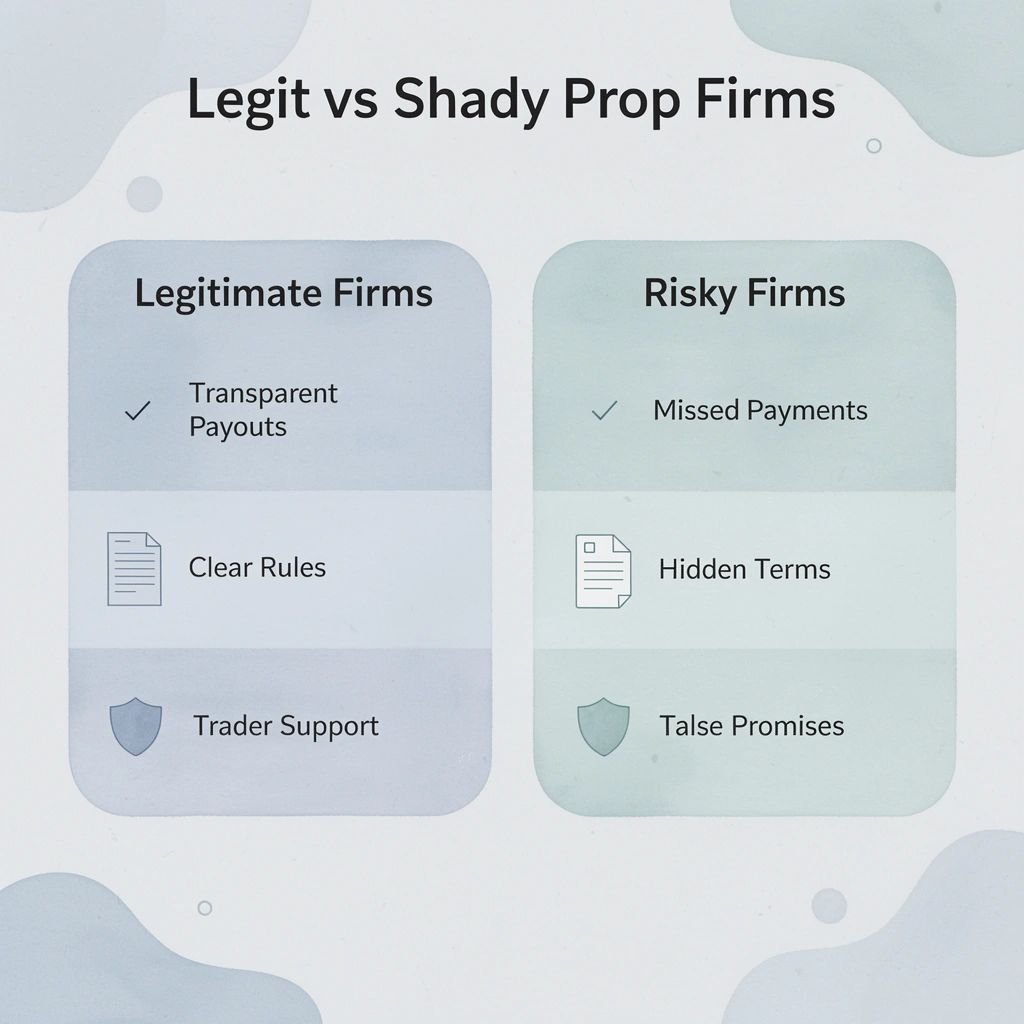 Legit vs Shady Prop Firms

Legitimate Firms

Transparent Payouts

Clear Rules

Trader Support

Risky Firms

Missed Payments

Hidden Terms

Talse Promises